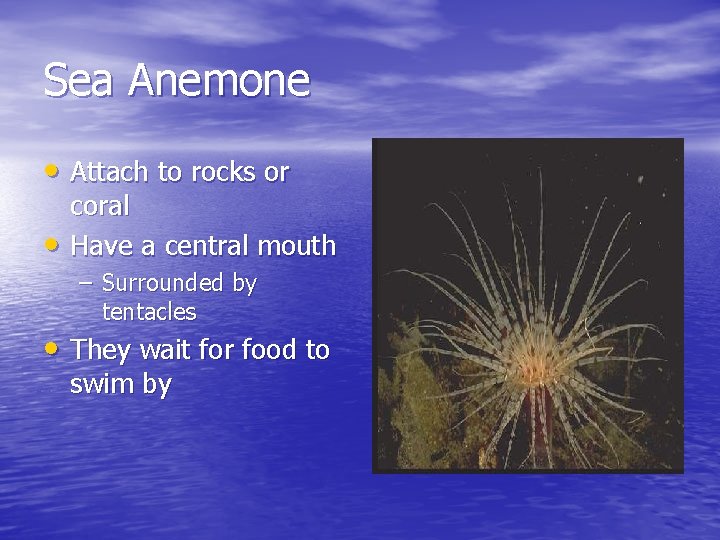 Sea Anemone

• Attach to rocks or coral
• Have a central mouth
– Surrounded by tentacles
• They wait for food to swim by